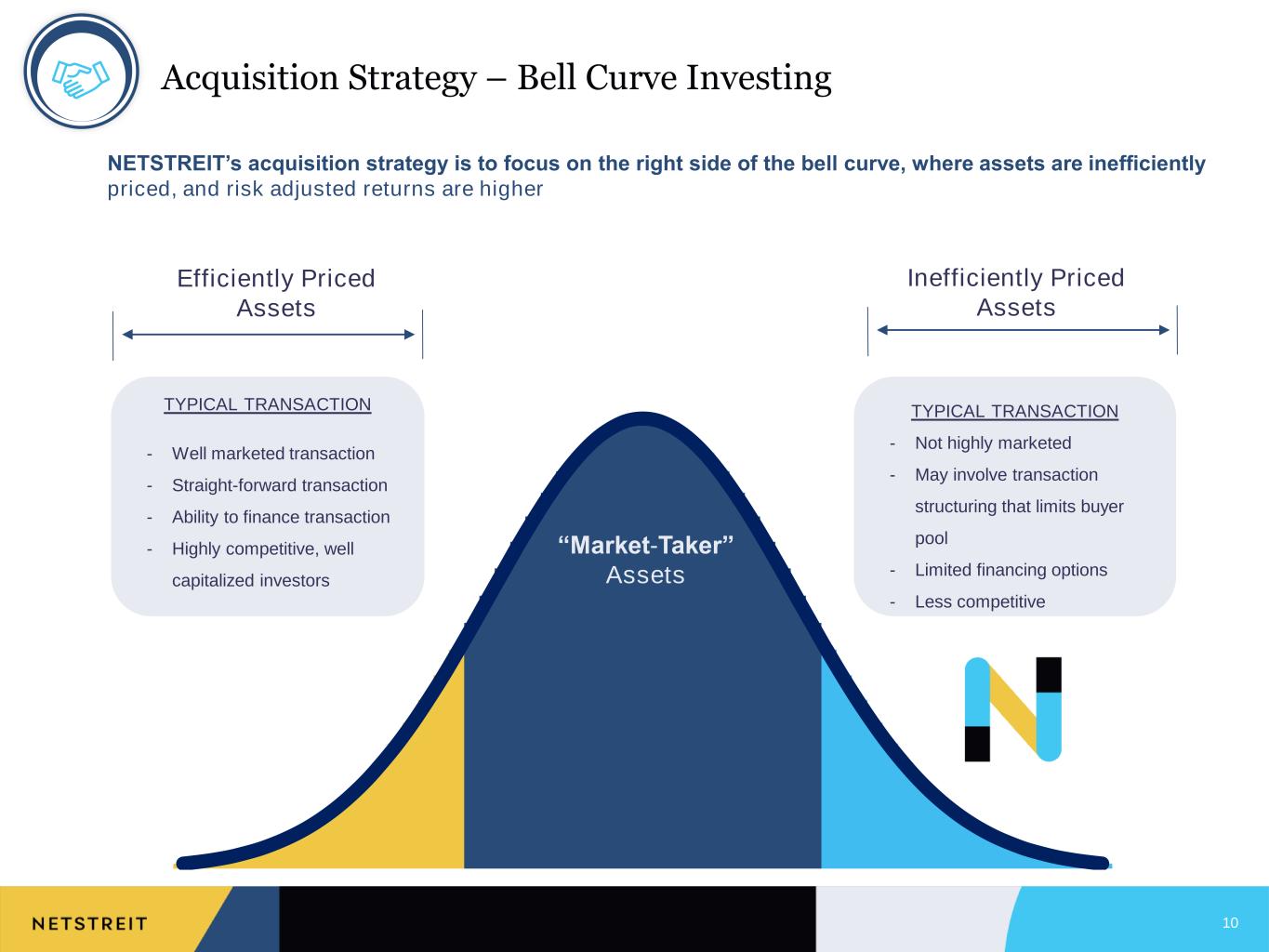 Acquisition Strategy – Bell Curve Investing

NETSTREIT's acquisition strategy is to focus on the right side of the bell curve, where assets are inefficiently priced, and risk adjusted returns are higher

Efficiently Priced Assets

TYPICAL TRANSACTION

- Well marketed transaction
- Straight-forward transaction
- Ability to finance transaction
- Highly competitive, well capitalized investors

"Market-Taker" Assets

Inefficiently Priced Assets

TYPICAL TRANSACTION

- Not highly marketed
- May involve transaction structuring that limits buyer pool
- Limited financing options
- Less competitive

NETSTREIT

10